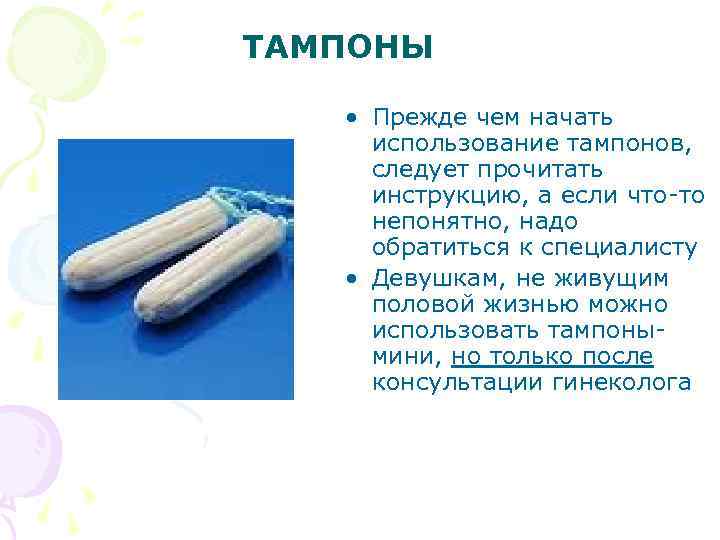 ТАМПОНЫ

• Прежде чем начать использование тампонов, следует прочитать инструкцию, а если что-то непонятно, надо обратиться к специалисту

• Девушкам, не живущим половой жизнью можно использовать тампоны-мини, но только после консультации гинеколога